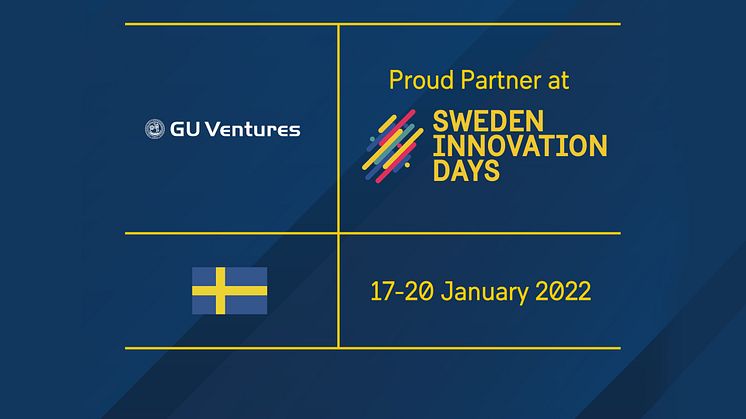 GU Ventures

Proud Partner at

SWEDEN INNOVATION DAYS

17-20 January 2022